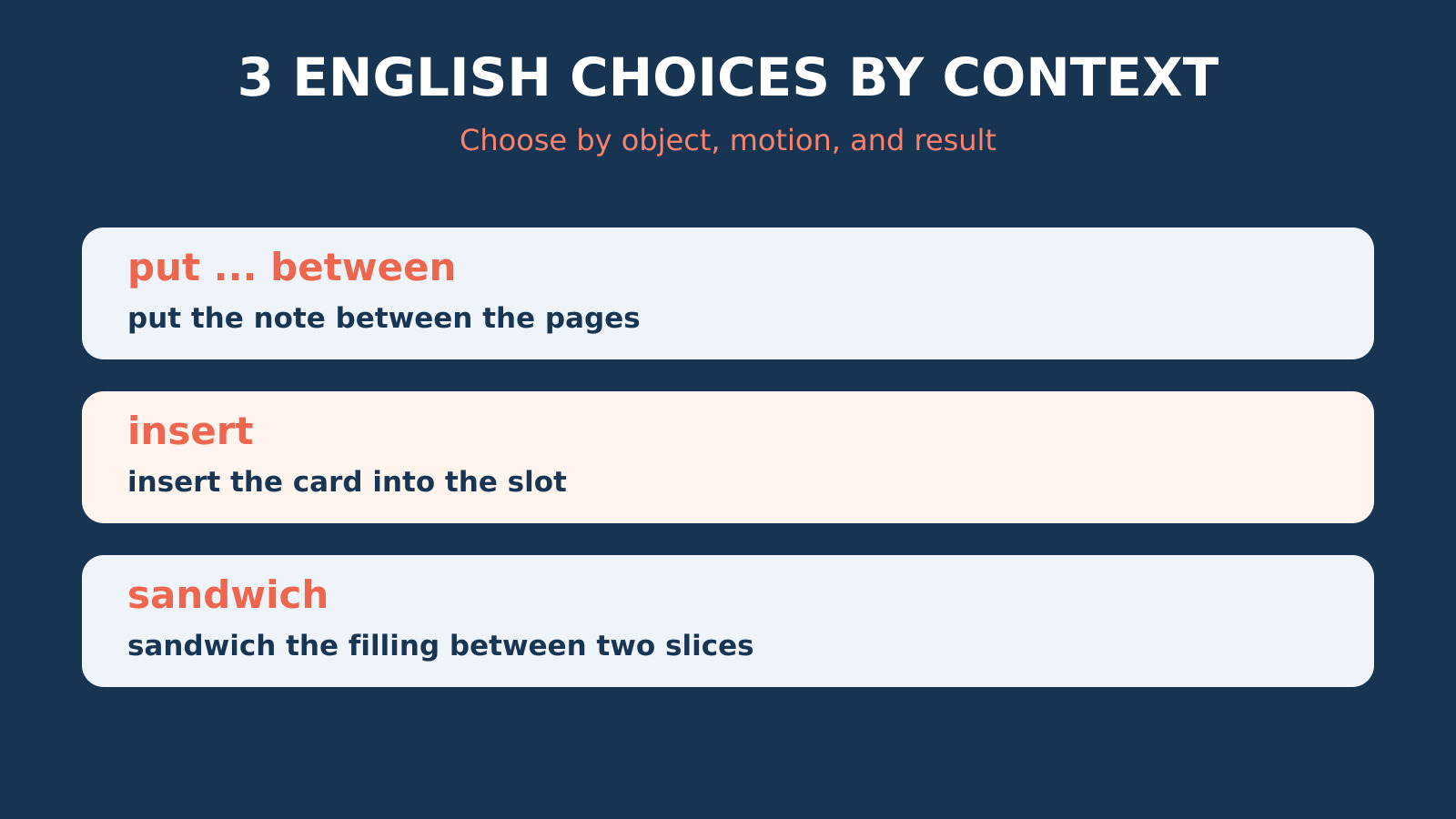 3 ENGLISH CHOICES BY CONTEXT

Choose by object, motion, and result

put ... between

put the note between the pages

insert

insert the card into the slot

sandwich

sandwich the filling between two slices